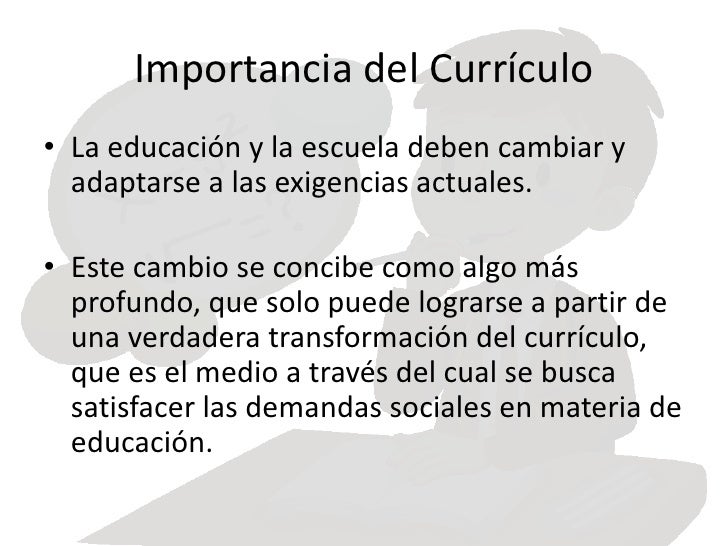 Importancia del Currículo

• La educación y la escuela deben cambiar y adaptarse a las exigencias actuales.

• Este cambio se concibe como algo más profundo, que solo puede lograrse a partir de una verdadera transformación del currículo, que es el medio a través del cual se busca satisfacer las demandas sociales en materia de educación.